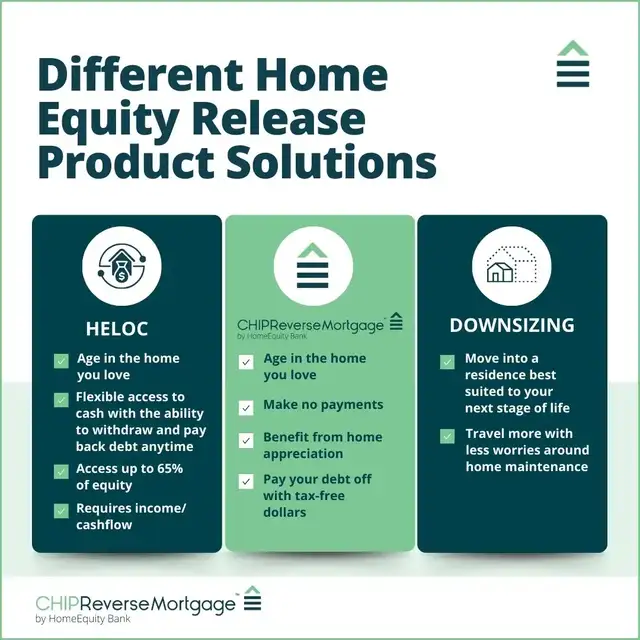 Different Home Equity Release Product Solutions

HELOC

Age in the home you love

Flexible access to cash with the ability to withdraw and pay back debt anytime

Access up to 65% of equity

Requires income/ cashflow

CHIPReverseMortgage™
by HomeEquity Bank

Age in the home you love

Make no payments

Benefit from home appreciation

Pay your debt off with tax-free dollars

DOWNSIZING

Move into a residence best suited to your next stage of life

Travel more with less worries around home maintenance

CHIPReverseMortgage™
by HomeEquity Bank